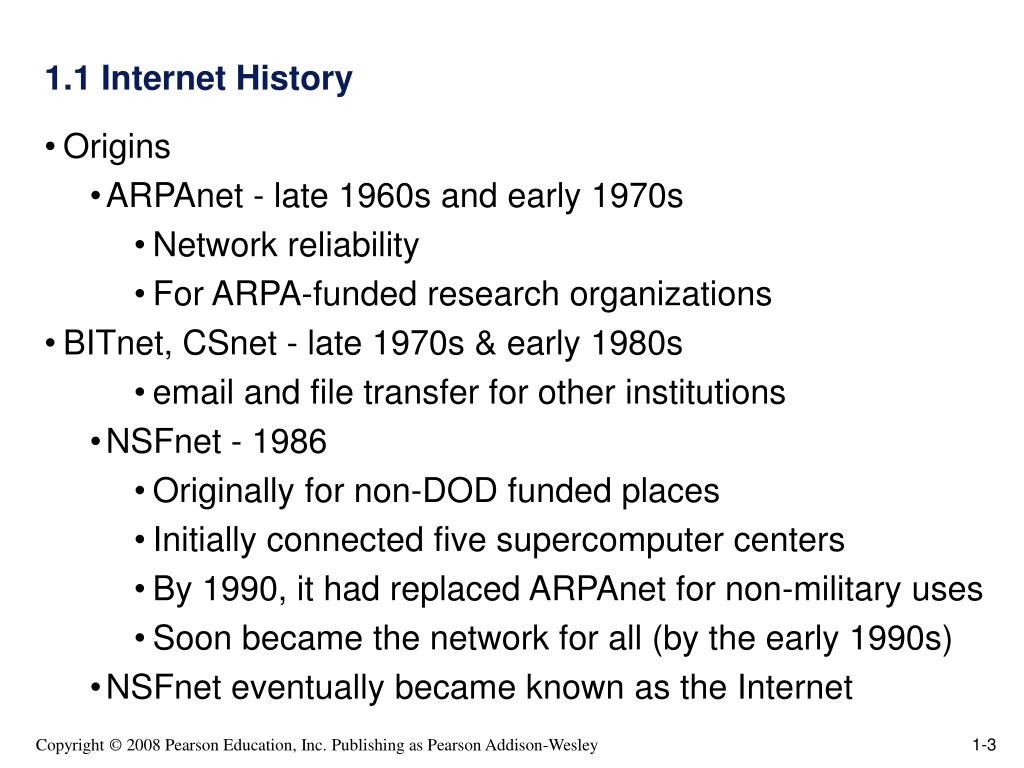 1.1 Internet History

• Origins

• ARPAnet - late 1960s and early 1970s

• Network reliability

• For ARPA-funded research organizations

• BITnet, CSnet - late 1970s & early 1980s

• email and file transfer for other institutions

• NSFnet - 1986

• Originally for non-DOD funded places

• Initially connected five supercomputer centers

• By 1990, it had replaced ARPAnet for non-military uses

• Soon became the network for all (by the early 1990s)

• NSFnet eventually became known as the Internet

Copyright © 2008 Pearson Education, Inc. Publishing as Pearson Addison-Wesley

1-3